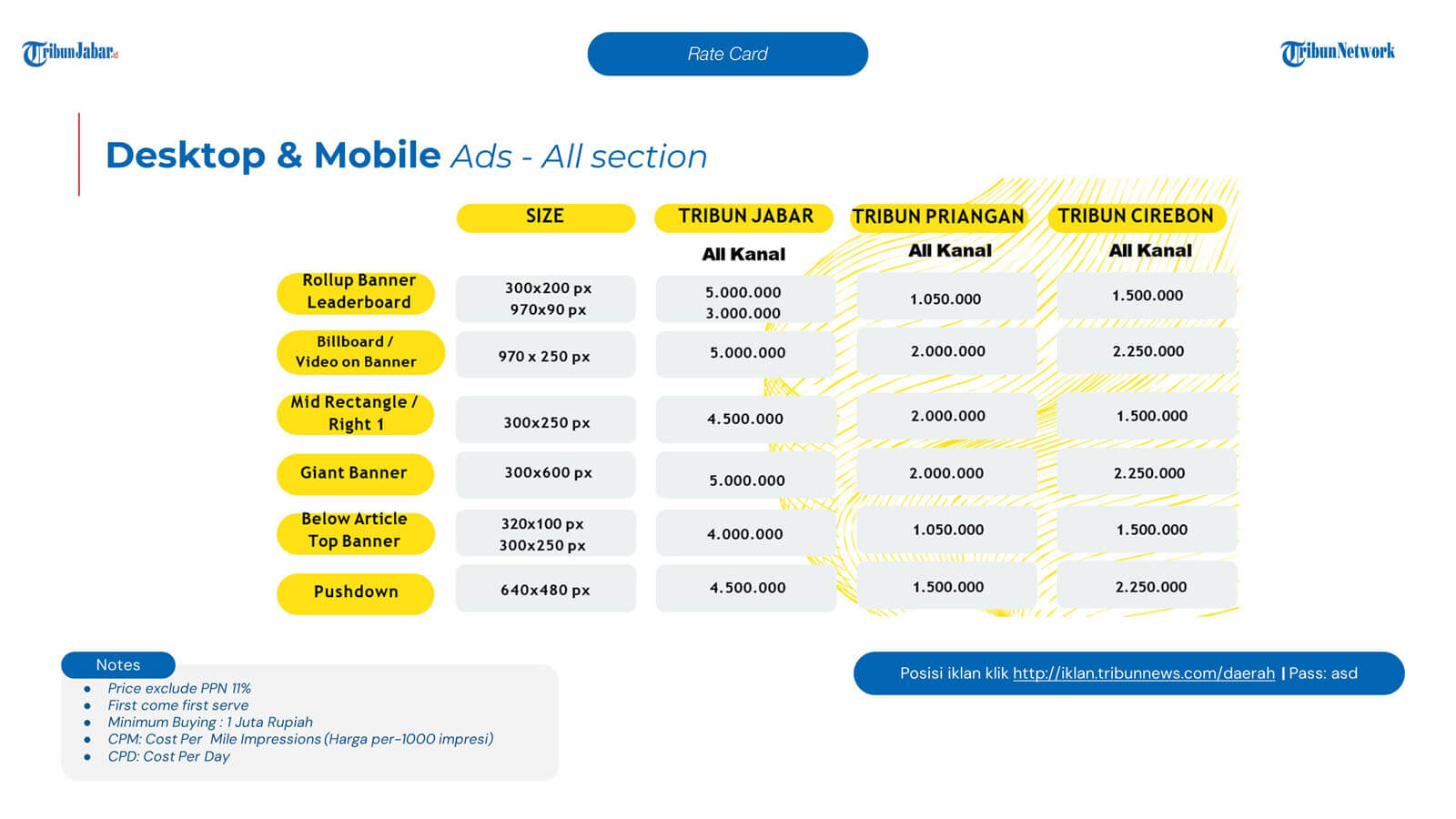 TribunJabar.id

Rate Card

TribunNetwork

Desktop & Mobile Ads - All section

| | SIZE | TRIBUN JABAR | TRIBUN PRIANGAN | TRIBUN CIREBON |
|---|---|---|---|---|
| | | All Kanal | All Kanal | All Kanal |
| Rollup Banner Leaderboard | 300x200 px 970x90 px | 5.000.000 3.000.000 | 1.050.000 | 1.500.000 |
| Billboard / Video on Banner | 970 x 250 px | 5.000.000 | 2.000.000 | 2.250.000 |
| Mid Rectangle / Right 1 | 300x250 px | 4.500.000 | 2.000.000 | 1.500.000 |
| Giant Banner | 300x600 px | 5.000.000 | 2.000.000 | 2.250.000 |
| Below Article Top Banner | 320x100 px 300x250 px | 4.000.000 | 1.050.000 | 1.500.000 |
| Pushdown | 640x480 px | 4.500.000 | 1.500.000 | 2.250.000 |

Notes
- Price exclude PPN 11%
- First come first serve
- Minimum Buying : 1 Juta Rupiah
- CPM: Cost Per Mile Impressions (Harga per-1000 impresi)
- CPD: Cost Per Day

Posisi iklan klik http://iklan.tribunnews.com/daerah | Pass: asd